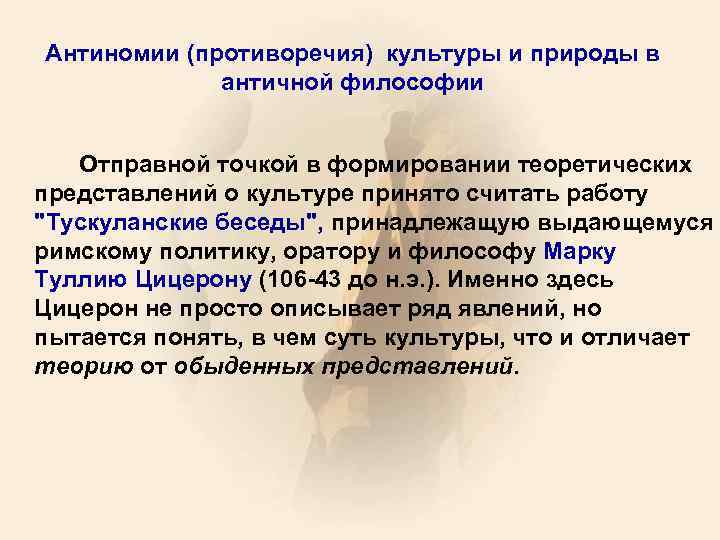 Антиномии (противоречия) культуры и природы в античной философии

Отправной точкой в формировании теоретических представлений о культуре принято считать работу "Тускуланские беседы", принадлежащую выдающемуся римскому политику, оратору и философу Марку Туллию Цицерону (106-43 до н.э.). Именно здесь Цицерон не просто описывает ряд явлений, но пытается понять, в чем суть культуры, что и отличает теорию от обыденных представлений.